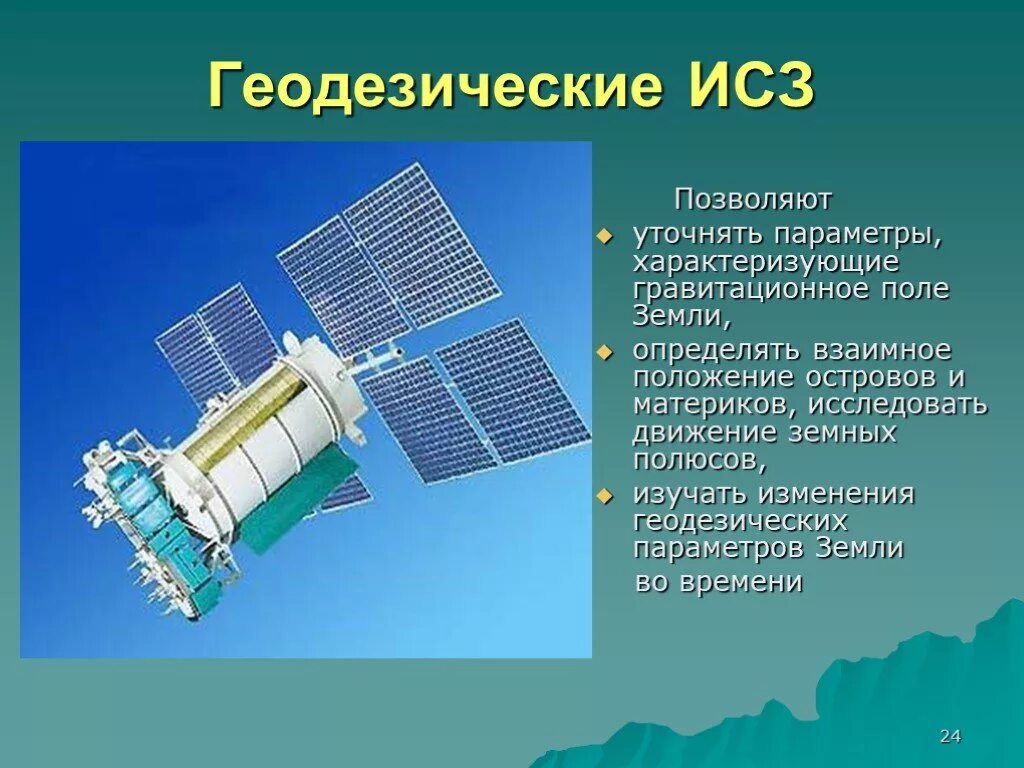 Геодезические ИСЗ

Позволяют

уточнять параметры, характеризующие гравитационное поле Земли,

определять взаимное положение островов и материков, исследовать движение земных полюсов,

изучать изменения геодезических параметров Земли во времени

24